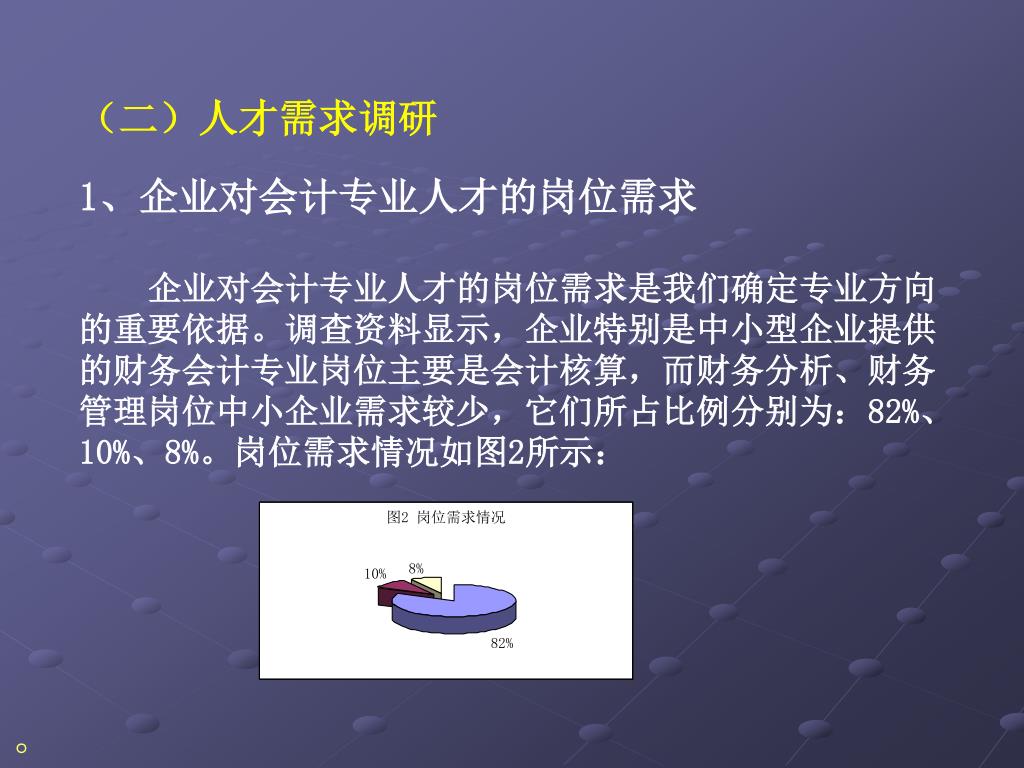 （二）人才需求调研

1、企业对会计专业人才的岗位需求

企业对会计专业人才的岗位需求是我们确定专业方向的重要依据。调查资料显示，企业特别是中小型企业提供的财务会计专业岗位主要是会计核算，而财务分析、财务管理岗位中小企业需求较少，它们所占比例分别为：82%、10%、8%。岗位需求情况如图2所示：

图2 岗位需求情况

10%
8%
82%

。